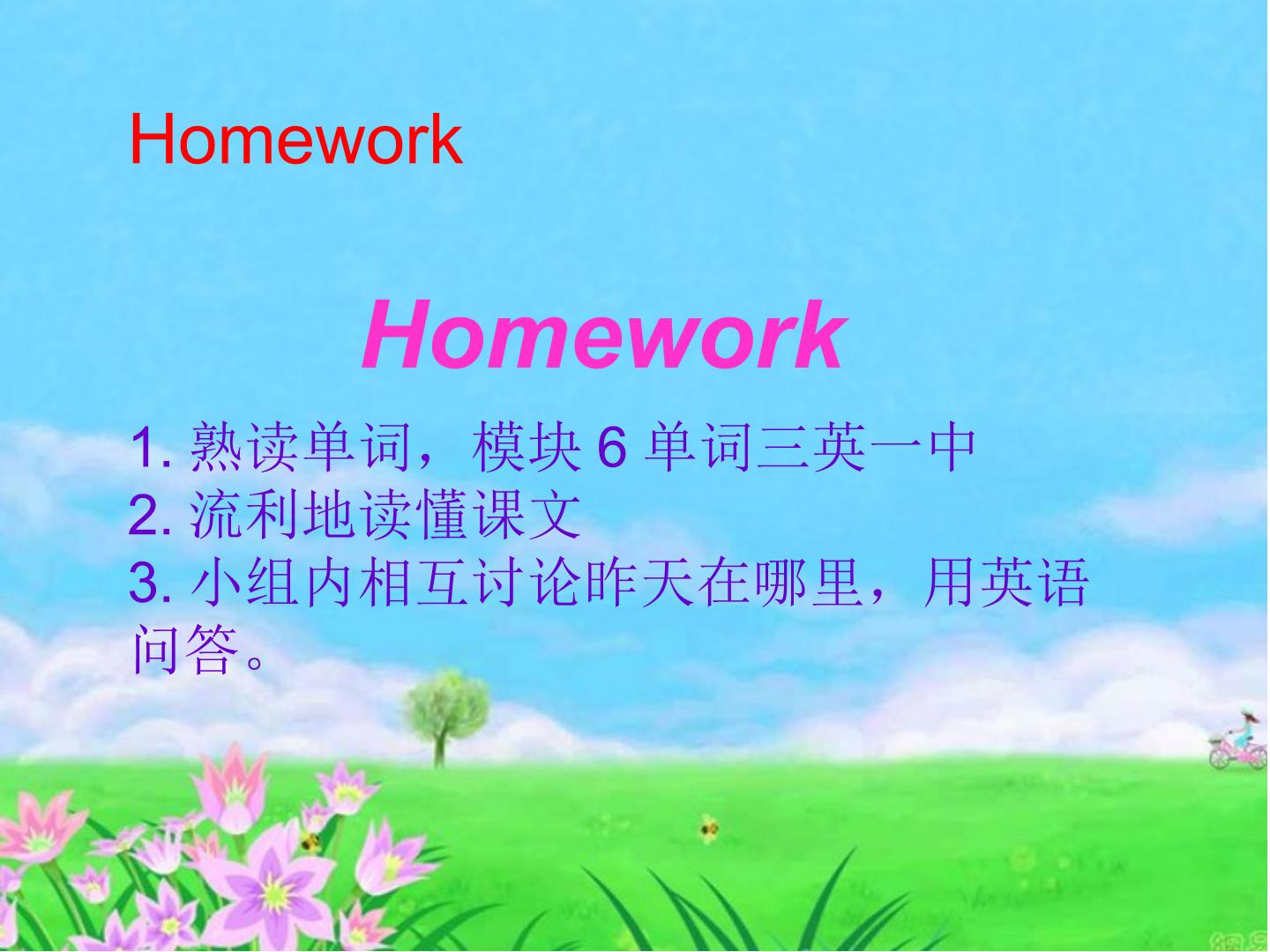 Homework

Homework

1.熟读单词，模块6单词三英一中
2.流利地读懂课文
3.小组内相互讨论昨天在哪里，用英语问答。